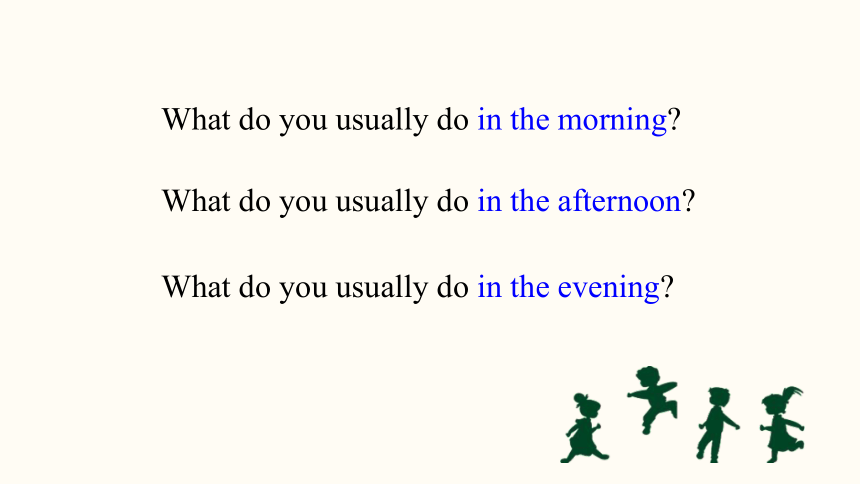 What do you usually do in the morning?

What do you usually do in the afternoon?

What do you usually do in the evening?